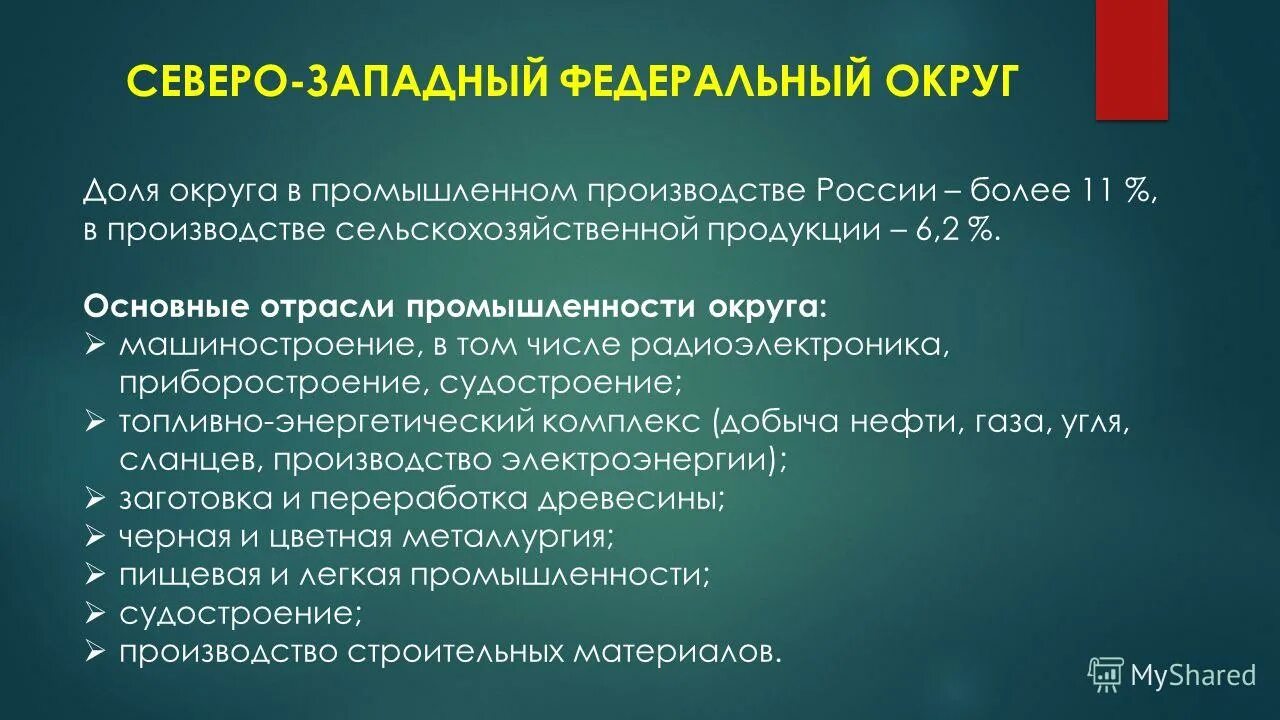 СЕВЕРО-ЗАПАДНЫЙ ФЕДЕРАЛЬНЫЙ ОКРУГ

Доля округа в промышленном производстве России – более 11 %, в производстве сельскохозяйственной продукции – 6,2 %.

Основные отрасли промышленности округа:
➢ машиностроение, в том числе радиоэлектроника, приборостроение, судостроение;
➢ топливно-энергетический комплекс (добыча нефти, газа, угля, сланцев, производство электроэнергии);
➢ заготовка и переработка древесины;
➢ черная и цветная металлургия;
➢ пищевая и легкая промышленности;
➢ судостроение;
➢ производство строительных материалов.

MyShared